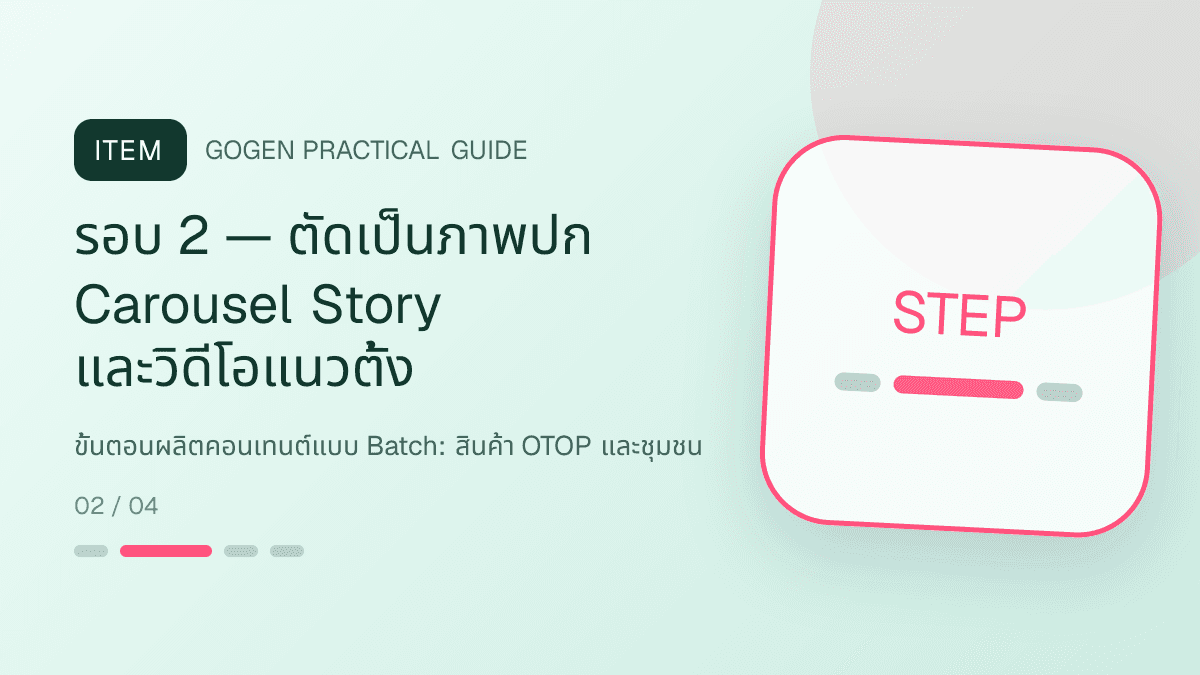 ITEM GOGEN PRACTICAL GUIDE

รอบ 2 — ตัดเป็นภาพปก Carousel Story และวิดีโอแนวตั้ง

ขั้นตอนผลิตคอนเทนต์แบบ Batch: สินค้า OTOP และชุมชน

02 / 04

STEP